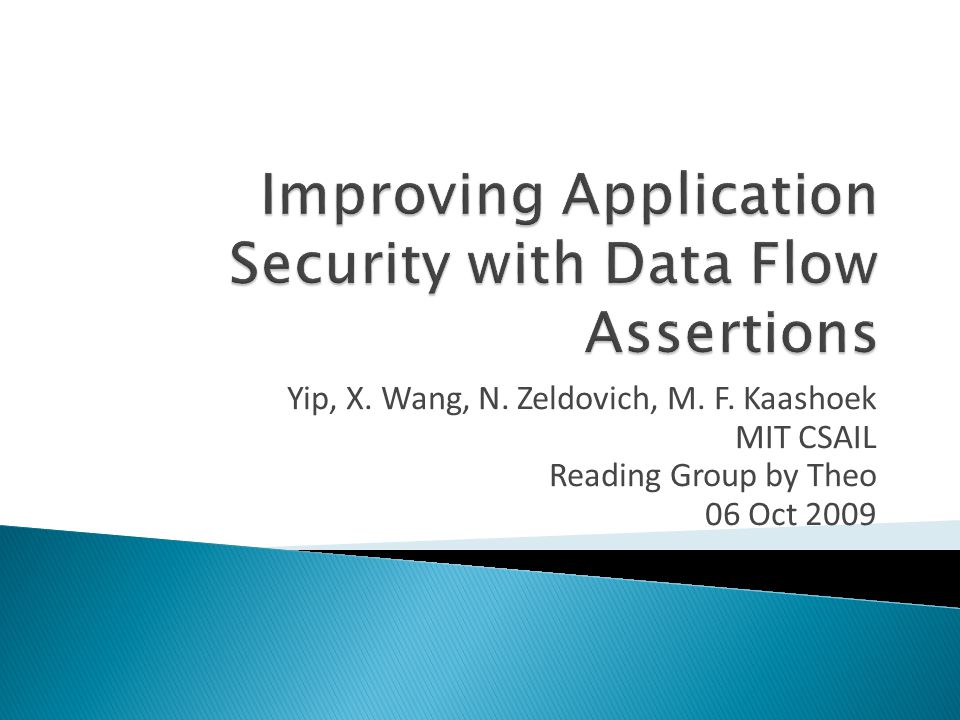 Improving Application Security with Data Flow Assertions

Yip, X. Wang, N. Zeldovich, M. F. Kaashoek
MIT CSAIL
Reading Group by Theo
06 Oct 2009